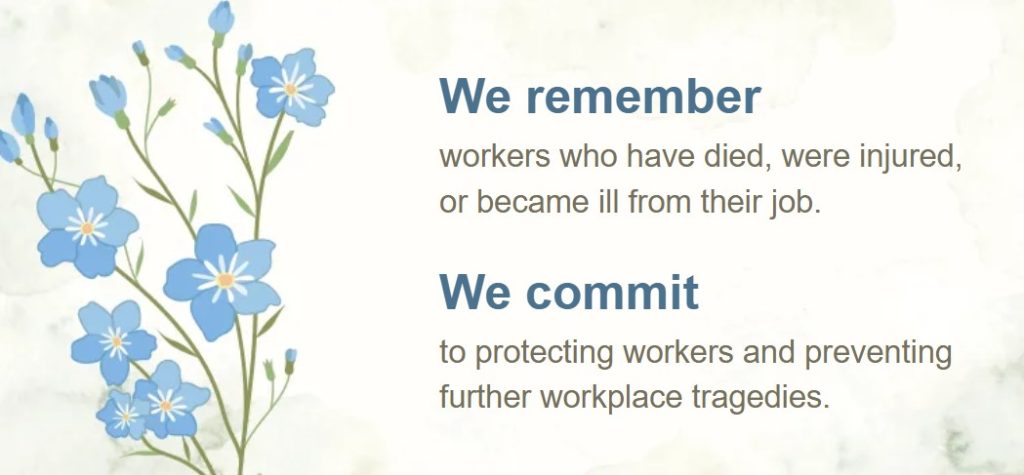 We remember
workers who have died, were injured, or became ill from their job.

We commit
to protecting workers and preventing further workplace tragedies.